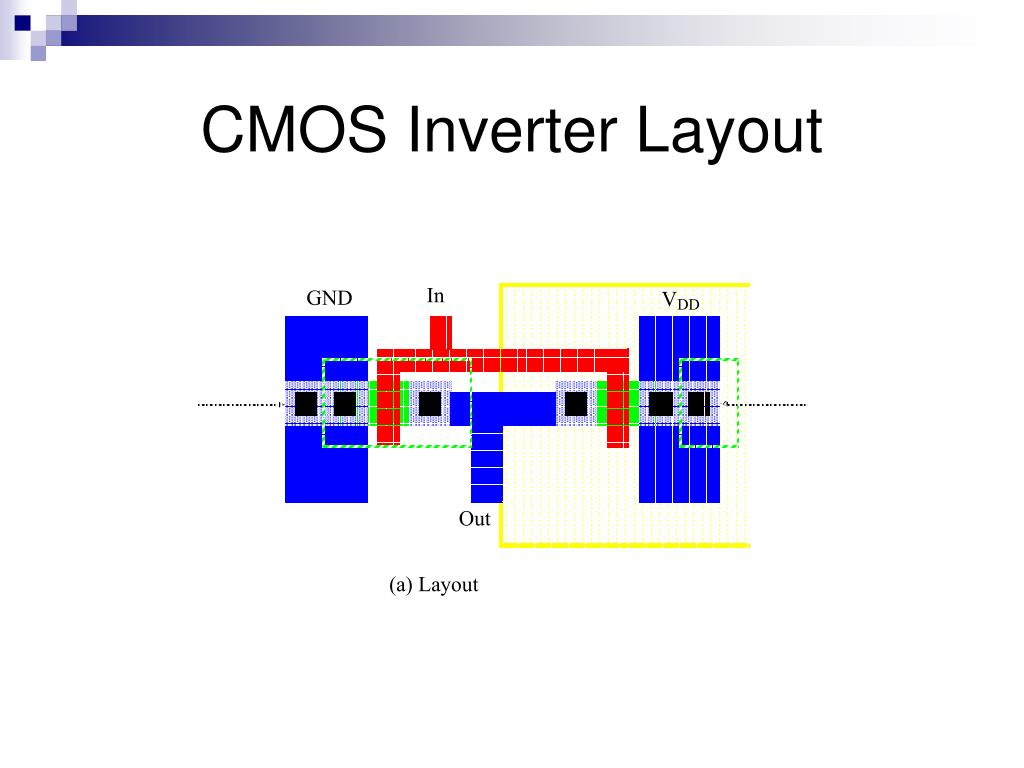 CMOS Inverter Layout

GND

In

$V_{DD}$

Out

(a) Layout